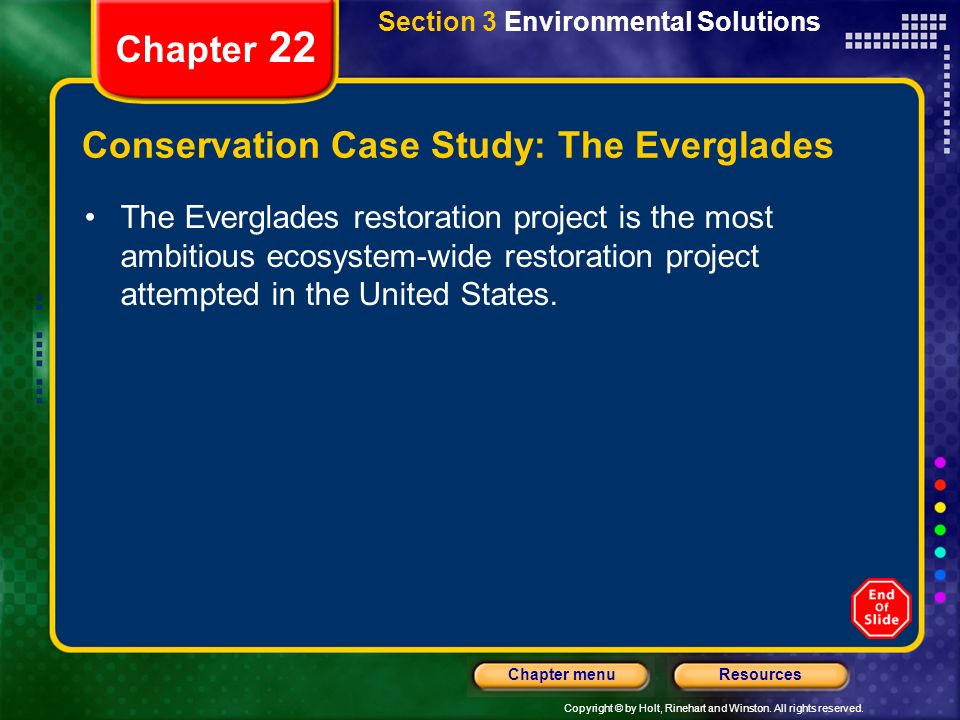 Chapter 22

Section 3 Environmental Solutions

Conservation Case Study: The Everglades

• The Everglades restoration project is the most ambitious ecosystem-wide restoration project attempted in the United States.

End Of Slide

Chapter menu

Resources

Copyright © by Holt, Rinehart and Winston. All rights reserved.